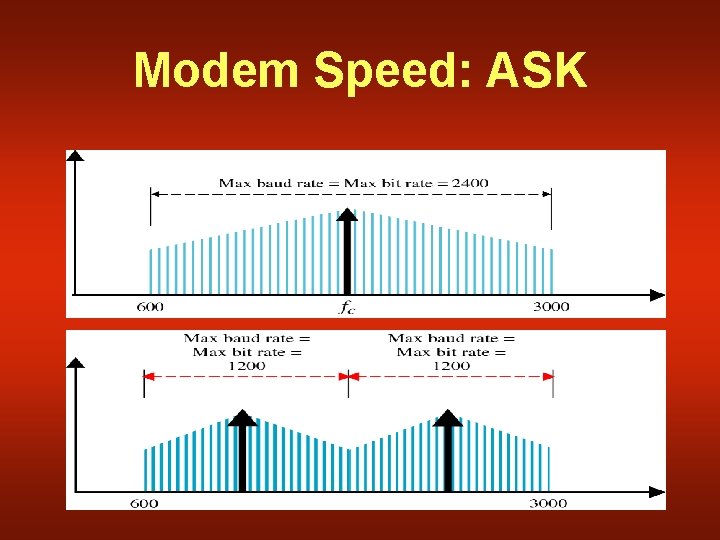 Modem Speed: ASK

Max baud rate = Max bit rate = 2400

600

$f_c$

3000

Max baud rate = Max bit rate = 1200

Max baud rate = Max bit rate = 1200

600

3000